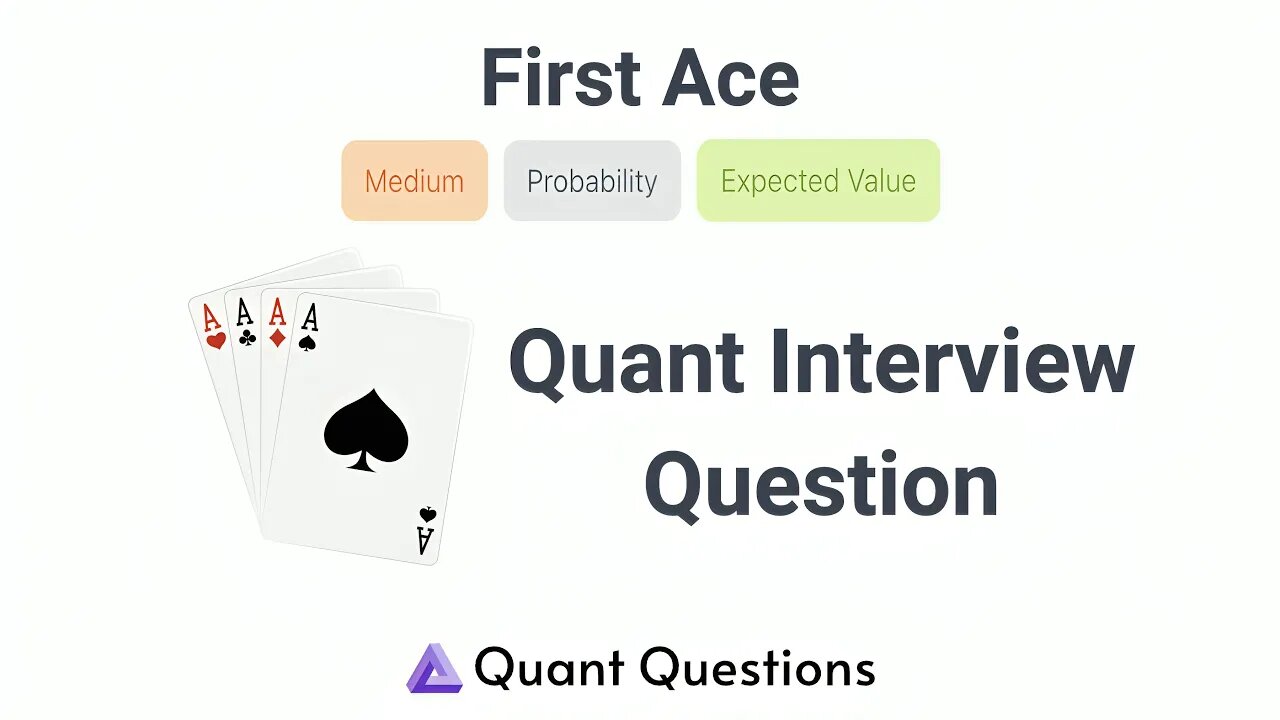 First Ace

Medium Probability Expected Value

A A A A

A

Quant Interview Question

Quant Questions